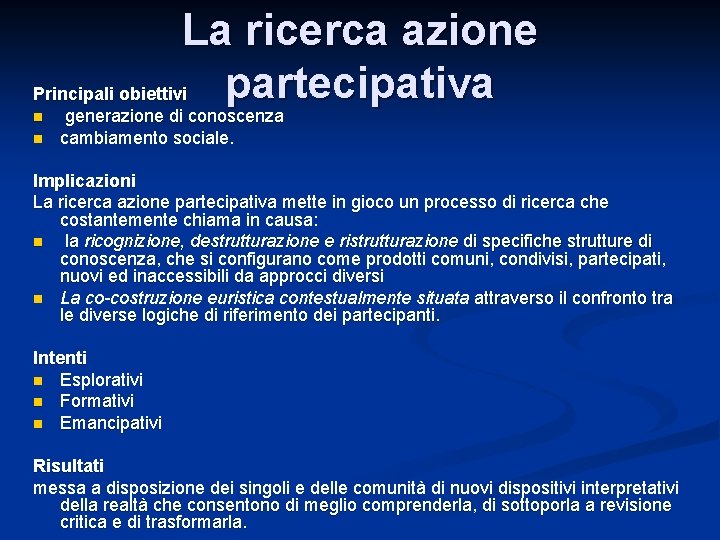 La ricerca azione partecipativa

Principali obiettivi
- generazione di conoscenza
- cambiamento sociale.

Implicazioni
La ricerca azione partecipativa mette in gioco un processo di ricerca che costantemente chiama in causa:
- la ricognizione, destrutturazione e ristrutturazione di specifiche strutture di conoscenza, che si configurano come prodotti comuni, condivisi, partecipati, nuovi ed inaccessibili da approcci diversi
- La co-costruzione euristica contestualmente situata attraverso il confronto tra le diverse logiche di riferimento dei partecipanti.

Intenti
- Esplorativi
- Formativi
- Emancipativi

Risultati
messa a disposizione dei singoli e delle comunità di nuovi dispositivi interpretativi della realtà che consentono di meglio comprenderla, di sottoporla a revisione critica e di trasformarla.